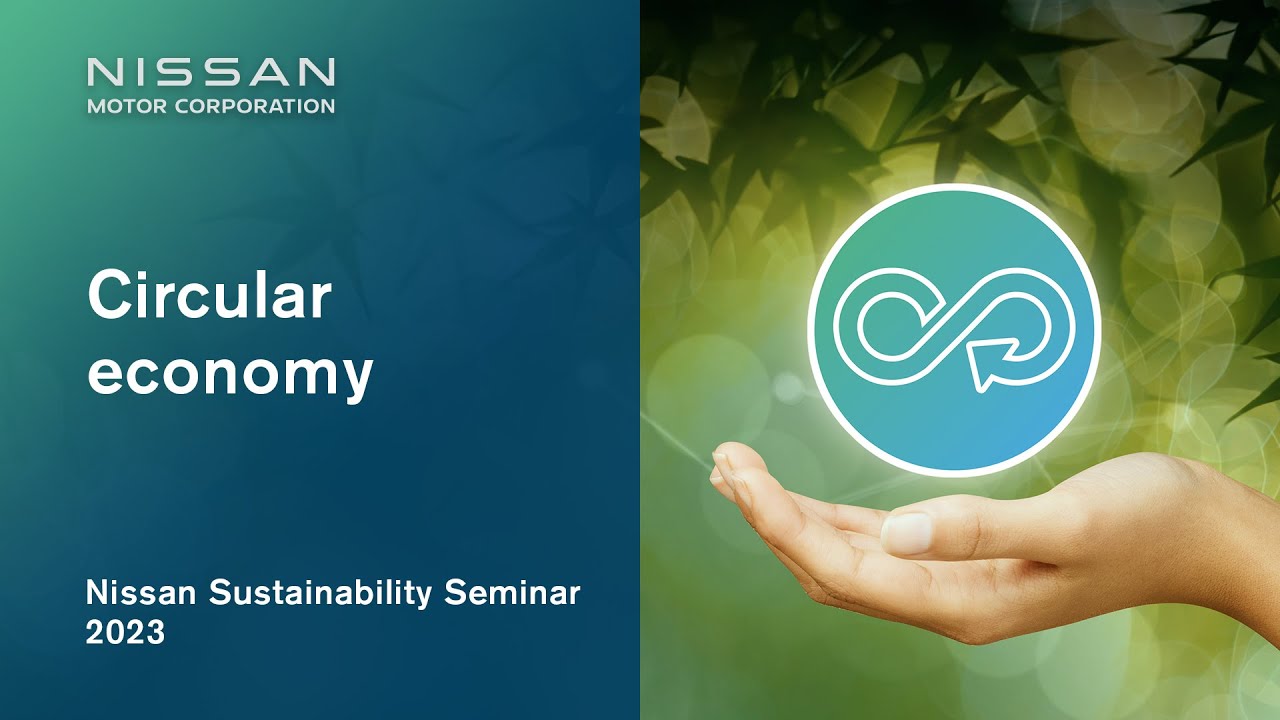 NISSAN
MOTOR CORPORATION

Circular economy

Nissan Sustainability Seminar 2023